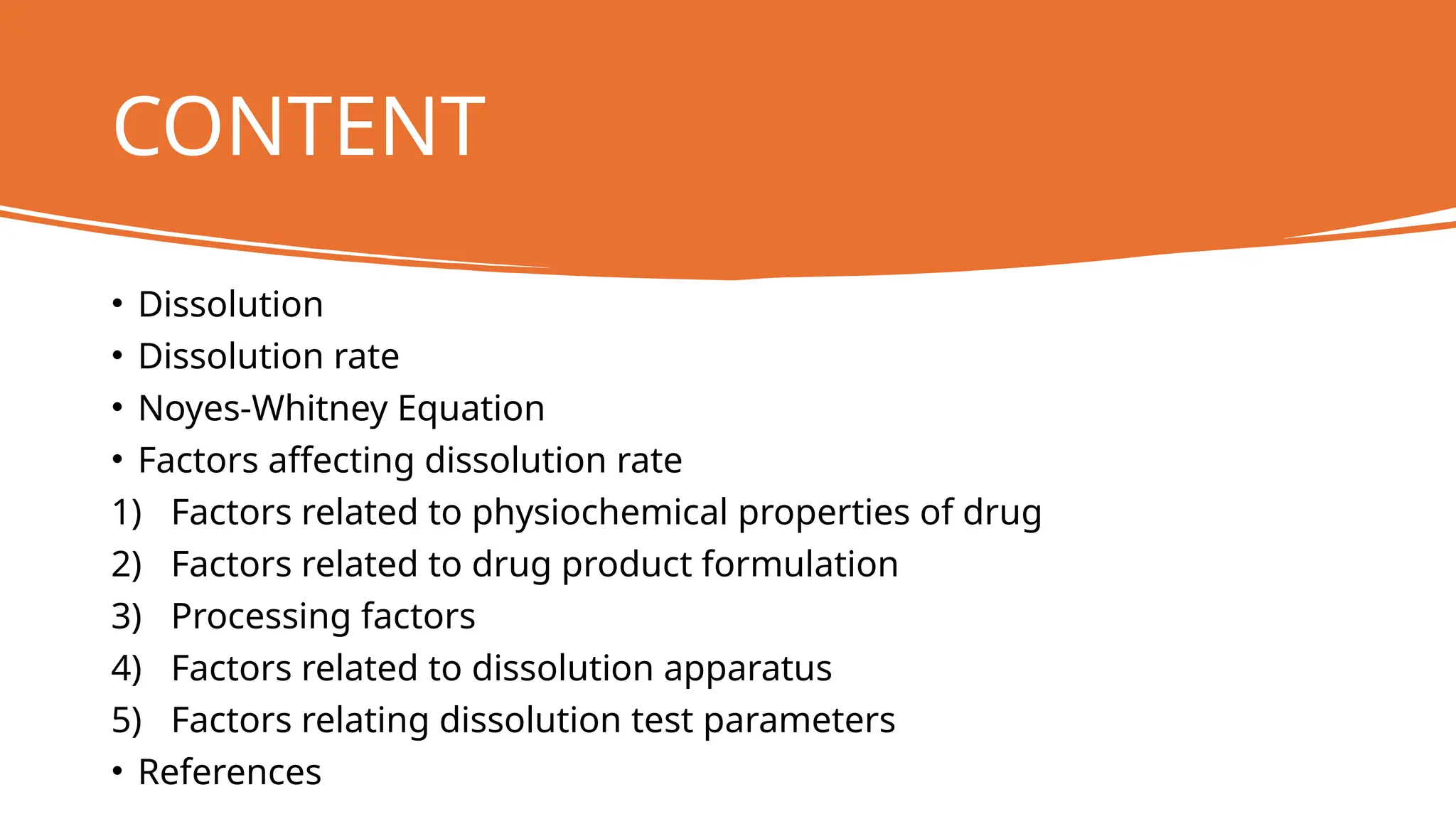 CONTENT

• Dissolution
• Dissolution rate
• Noyes-Whitney Equation
• Factors affecting dissolution rate
1) Factors related to physiochemical properties of drug
2) Factors related to drug product formulation
3) Processing factors
4) Factors related to dissolution apparatus
5) Factors relating dissolution test parameters
• References